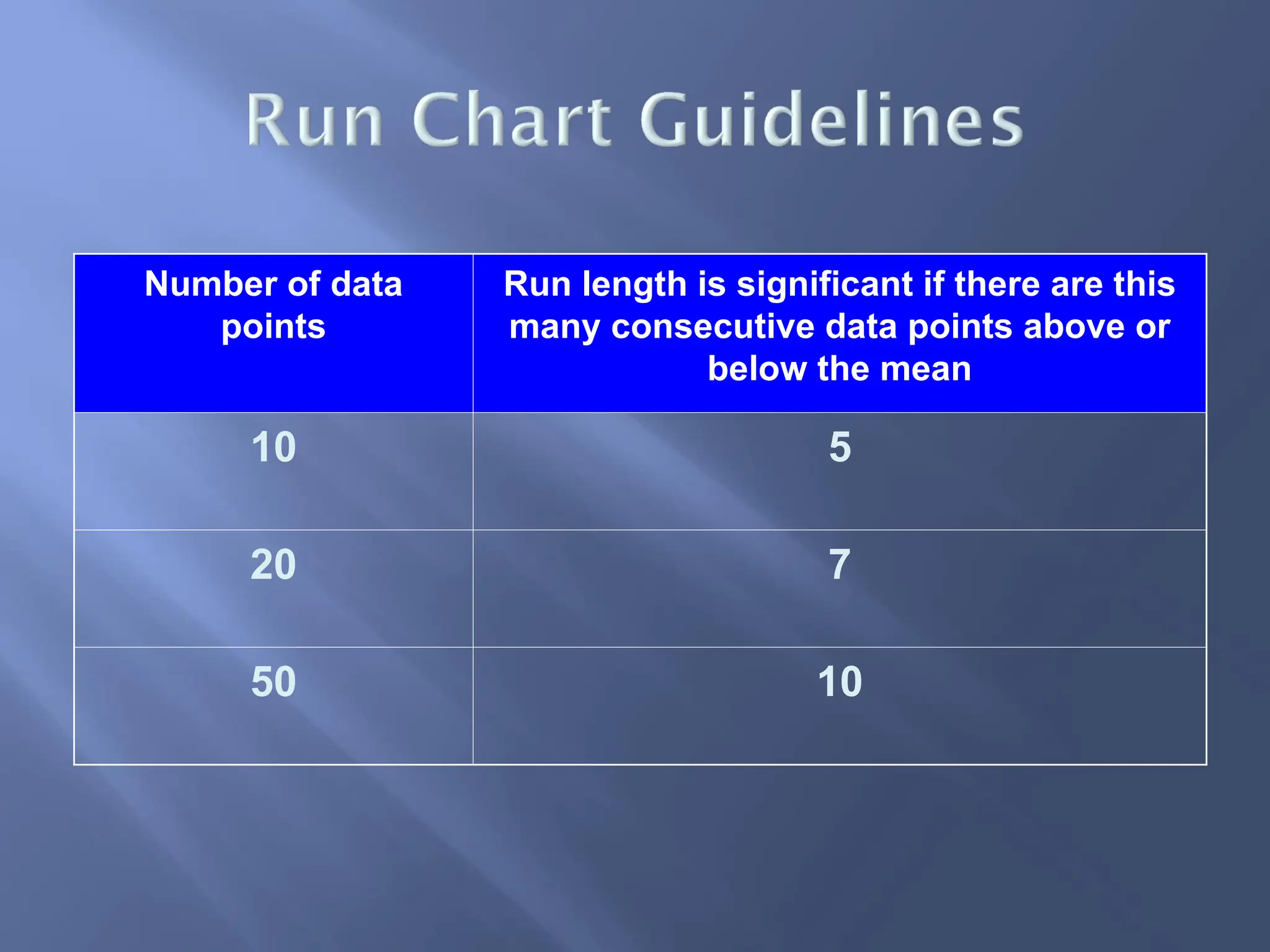 Run Chart Guidelines

| Number of data points | Run length is significant if there are this many consecutive data points above or below the mean |
|---|---|
| 10 | 5 |
| 20 | 7 |
| 50 | 10 |